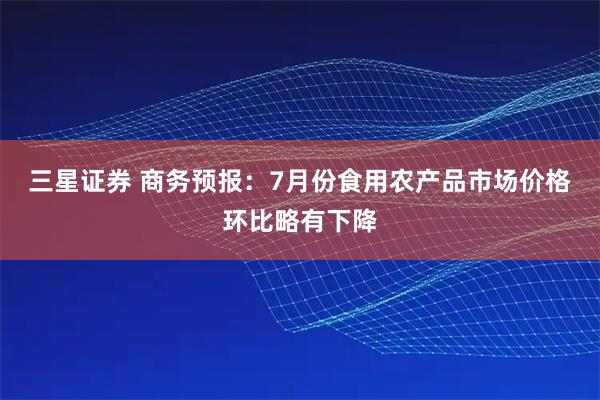 三星证券 商务预报：7月份食用农产品市场价格环比略有下降